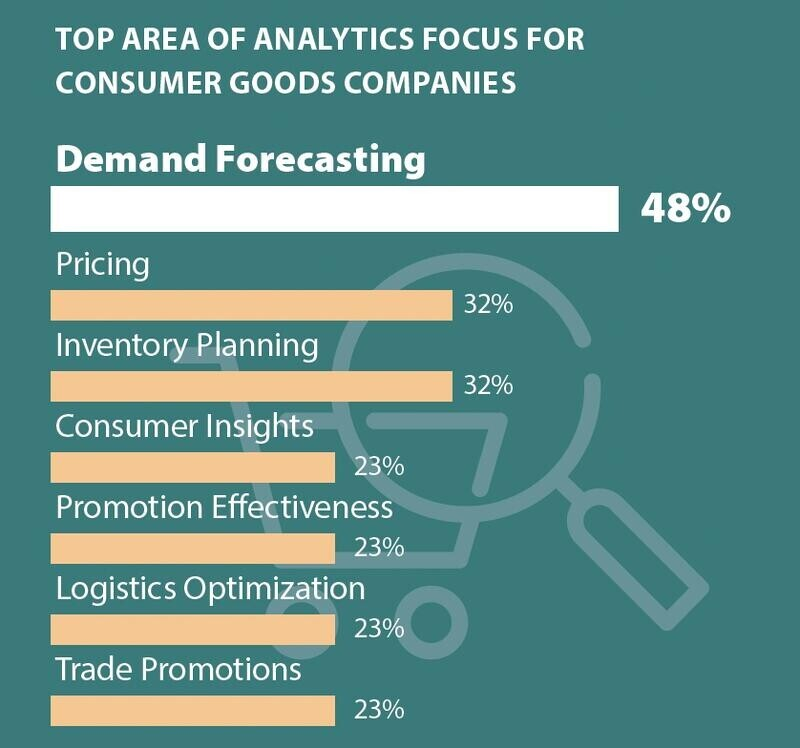 TOP AREA OF ANALYTICS FOCUS FOR CONSUMER GOODS COMPANIES

Demand Forecasting

48%

Pricing

32%

Inventory Planning

32%

Consumer Insights

23%

Promotion Effectiveness

23%

Logistics Optimization

23%

Trade Promotions

23%